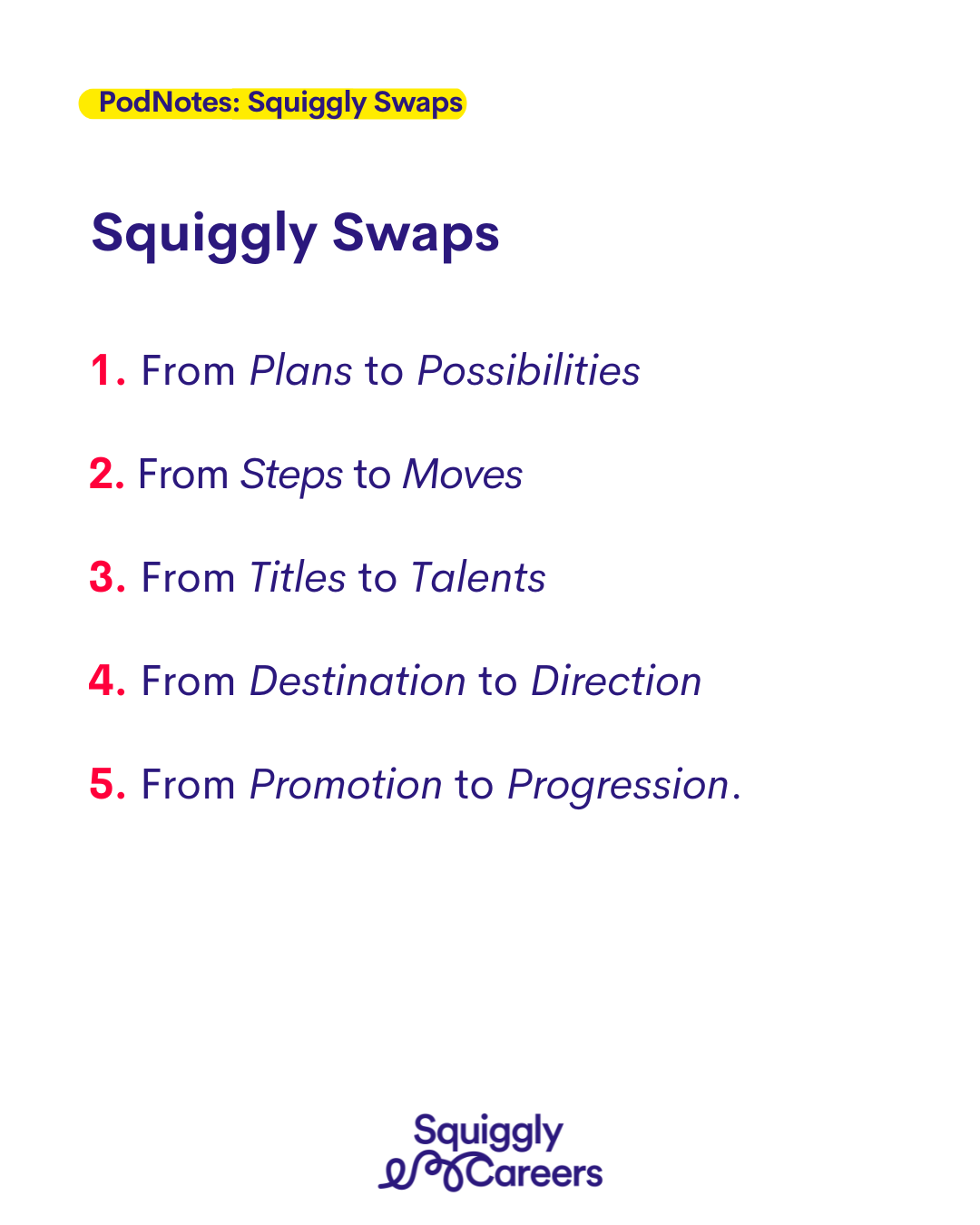 PodNotes: Squiggly Swaps

Squiggly Swaps

1. From Plans to Possibilities

2. From Steps to Moves

3. From Titles to Talents

4. From Destination to Direction

5. From Promotion to Progression.

Squiggly Careers